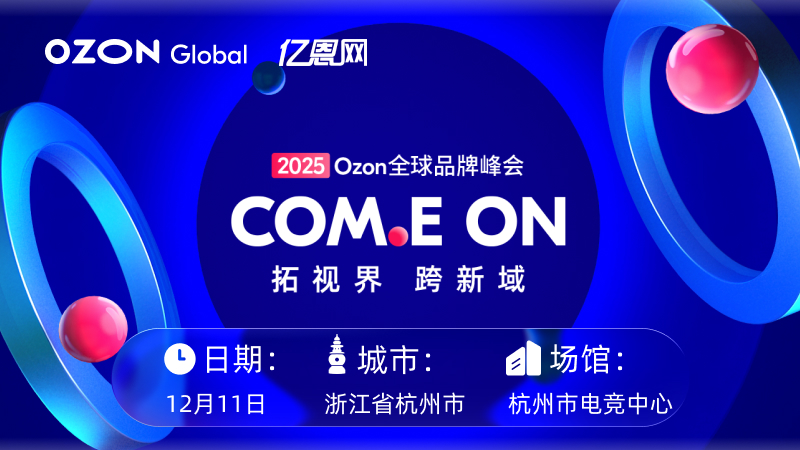 OZON Global 亿恩网

2025 Ozon全球品牌峰会

COM.E ON

拓视界 跨新域

日期:
12月11日

城市:
浙江省杭州市

场馆:
杭州市电竞中心